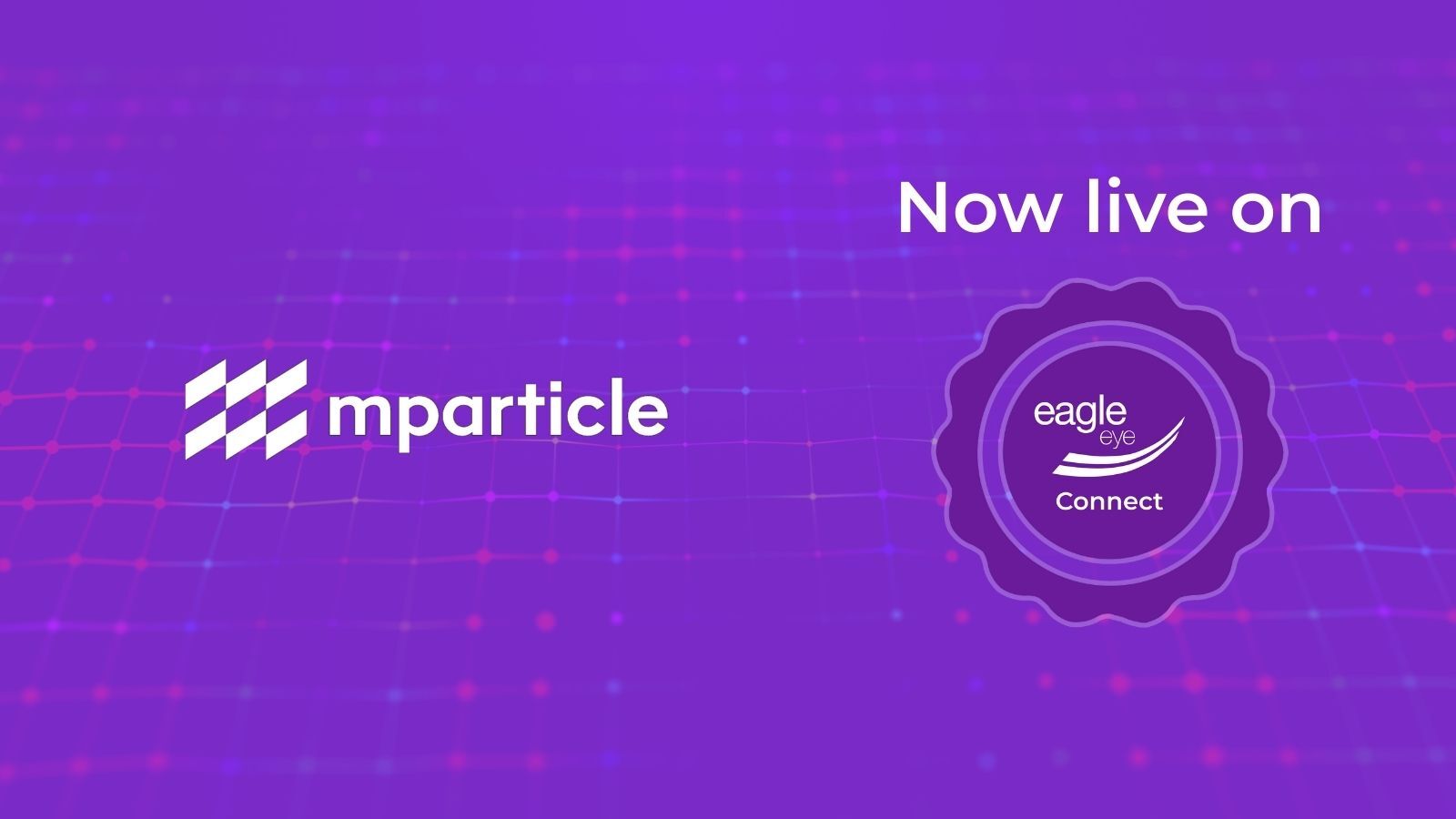 mparticle

Now live on

eagle eye

Connect